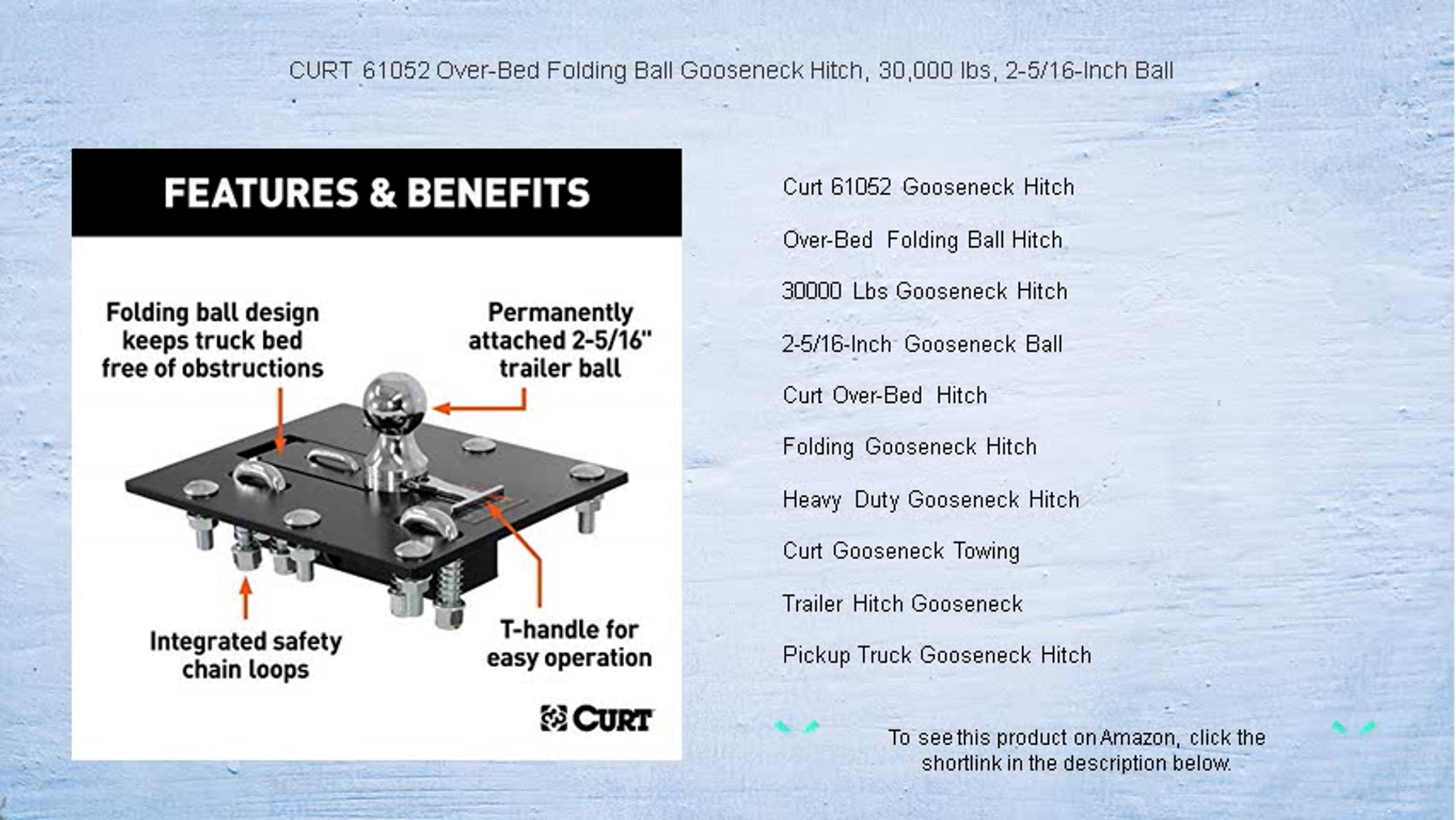 CURT 61052 Over-Bed Folding Ball Gooseneck Hitch, 30,000 lbs, 2-5/16-Inch Ball

FEATURES & BENEFITS

Folding ball design keeps truck bed free of obstructions

Permanently attached 2-5/16" trailer ball

Integrated safety chain loops

T-handle for easy operation

CURT

Curt 61052 Gooseneck Hitch

Over-Bed Folding Ball Hitch

30000 Lbs Gooseneck Hitch

2-5/16-Inch Gooseneck Ball

Curt Over-Bed Hitch

Folding Gooseneck Hitch

Heavy Duty Gooseneck Hitch

Curt Gooseneck Towing

Trailer Hitch Gooseneck

Pickup Truck Gooseneck Hitch

To see this product on Amazon, click the shortlink in the description below.